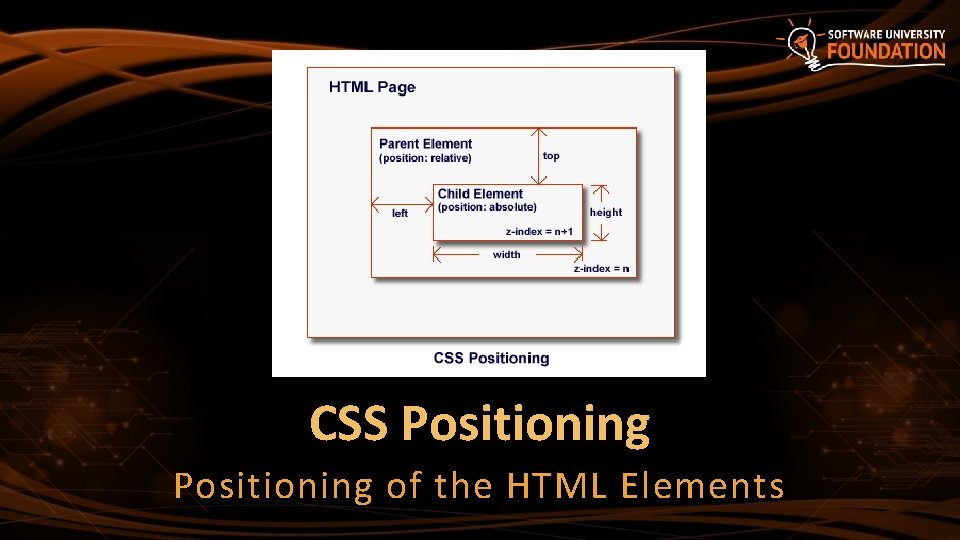 SOFTWARE UNIVERSITY
FOUNDATION

HTML Page

Parent Element
(position: relative)

top

Child Element
(position: absolute)

left

height

z-index = n+1

width

z-index = n

CSS Positioning

CSS Positioning

Positioning of the HTML Elements